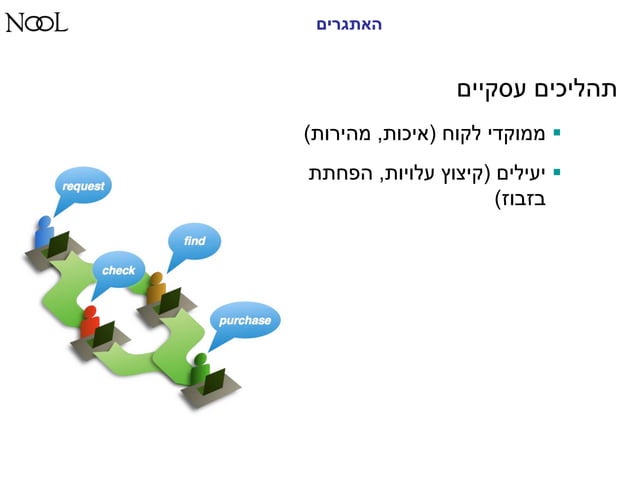 NOOL

האתגרים

תהליכים עסקיים

▪ ממוקדי לקוח (איכות, מהירות)

▪ יעילים (קיצוץ עלויות, הפחתת בזבוז)

request

find

check

purchase